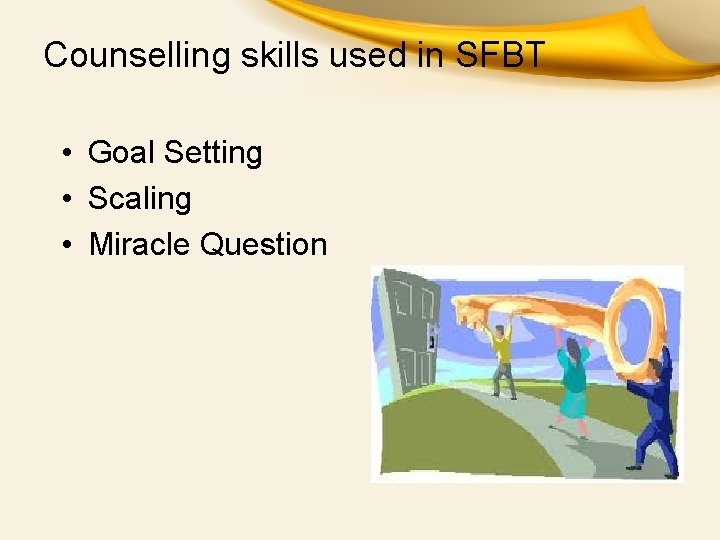 Counselling skills used in SFBT

• Goal Setting
• Scaling
• Miracle Question